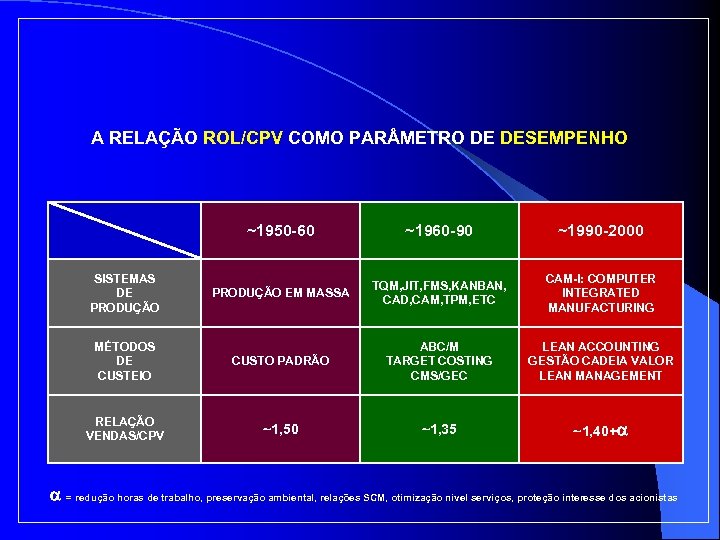 A RELAÇÃO ROL/CPV COMO PARÂMETRO DE DESEMPENHO

| | ~1950-60 | ~1960-90 | ~1990-2000 |
|---|---|---|---|
| SISTEMAS DE PRODUÇÃO | PRODUÇÃO EM MASSA | TQM,JIT,FMS,KANBAN, CAD,CAM,TPM,ETC | CAM-I: COMPUTER INTEGRATED MANUFACTURING |
| MÉTODOS DE CUSTEIO | CUSTO PADRÃO | ABC/M TARGET COSTING CMS/GEC | LEAN ACCOUNTING GESTÃO CADEIA VALOR LEAN MANAGEMENT |
| RELAÇÃO VENDAS/CPV | ~1,50 | ~1,35 | ~1,40+$\alpha$ |

$\alpha$ = redução horas de trabalho, preservação ambiental, relações SCM, otimização nível serviços, proteção interesse dos acionistas